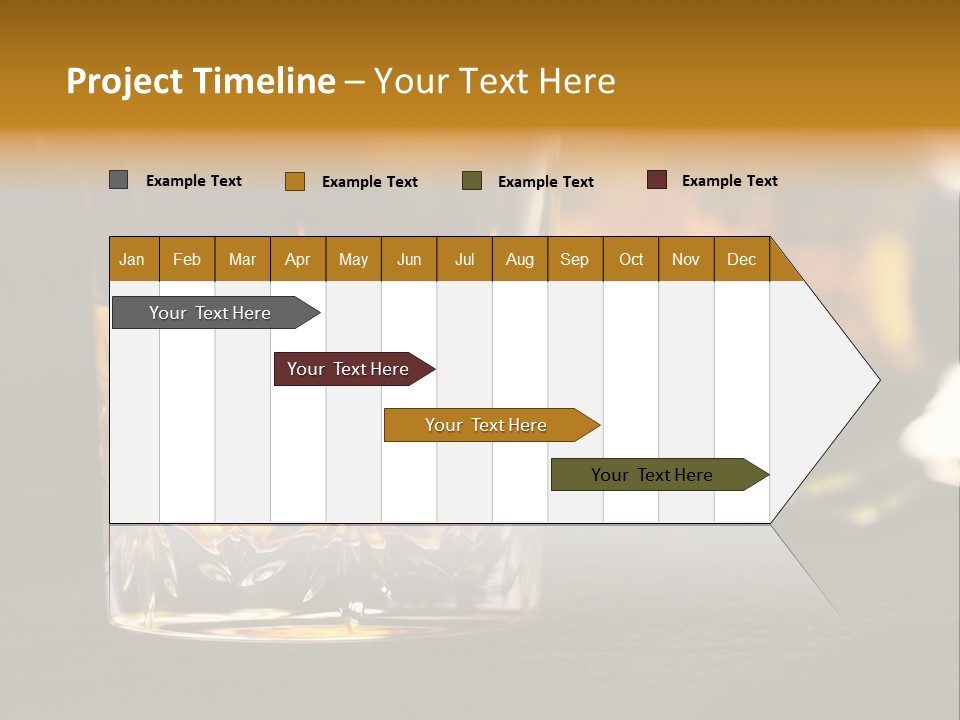 Project Timeline – Your Text Here

Example Text Example Text Example Text Example Text

| Jan | Feb | Mar | Apr | May | Jun | Jul | Aug | Sep | Oct | Nov | Dec |
|---|---|---|---|---|---|---|---|---|---|---|---|

Your Text Here

Your Text Here

Your Text Here

Your Text Here